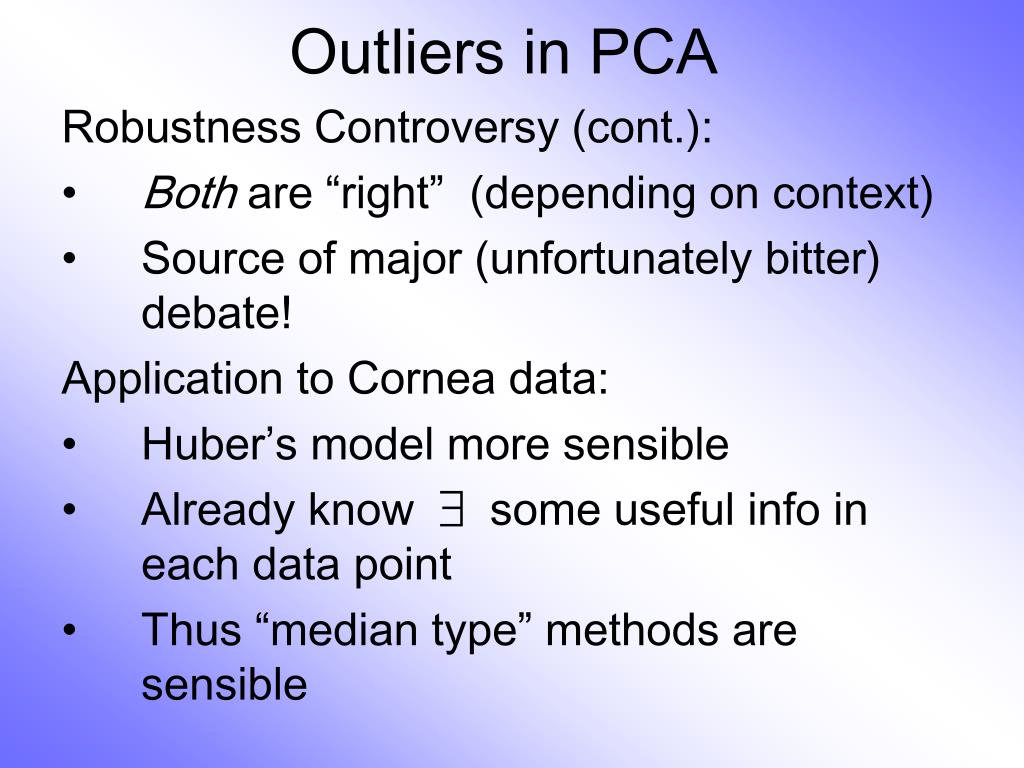 Outliers in PCA

Robustness Controversy (cont.):

• Both are “right” (depending on context)

• Source of major (unfortunately bitter) debate!

Application to Cornea data:

• Huber’s model more sensible

• Already know $\exists$ some useful info in each data point

• Thus “median type” methods are sensible